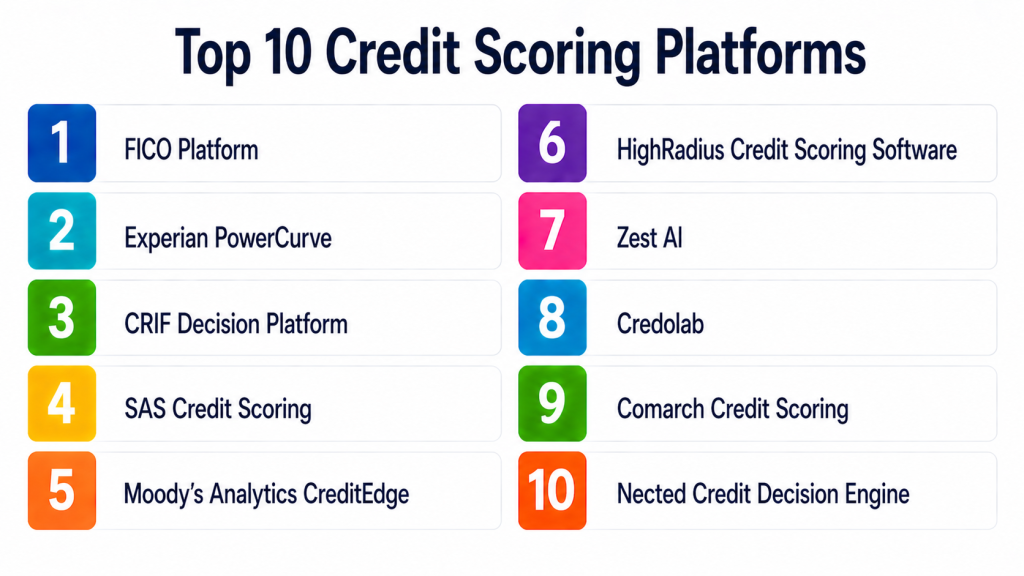 Top 10 Credit Scoring Platforms

1 FICO Platform

2 Experian PowerCurve

3 CRIF Decision Platform

4 SAS Credit Scoring

5 Moody's Analytics CreditEdge

6 HighRadius Credit Scoring Software

7 Zest AI

8 Credolab

9 Comarch Credit Scoring

10 Nected Credit Decision Engine